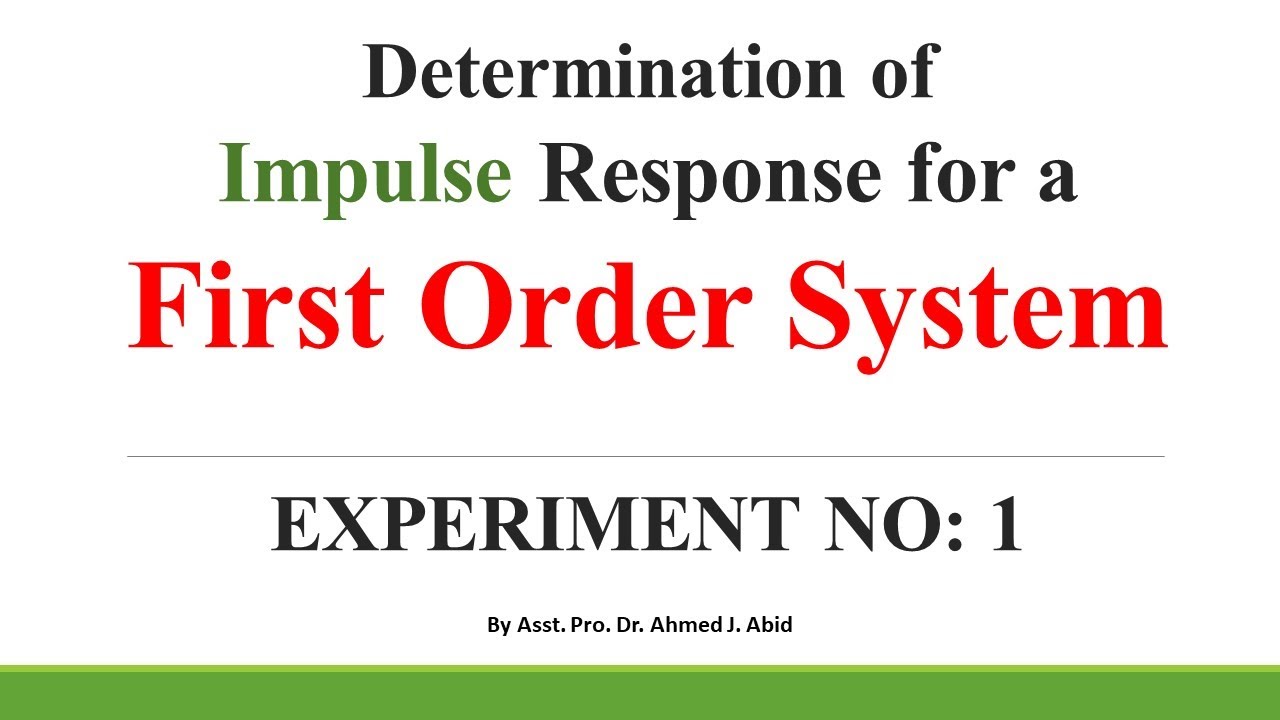 Determination of Impulse Response for a First Order System

EXPERIMENT NO: 1

By Asst. Pro. Dr. Ahmed J. Abid